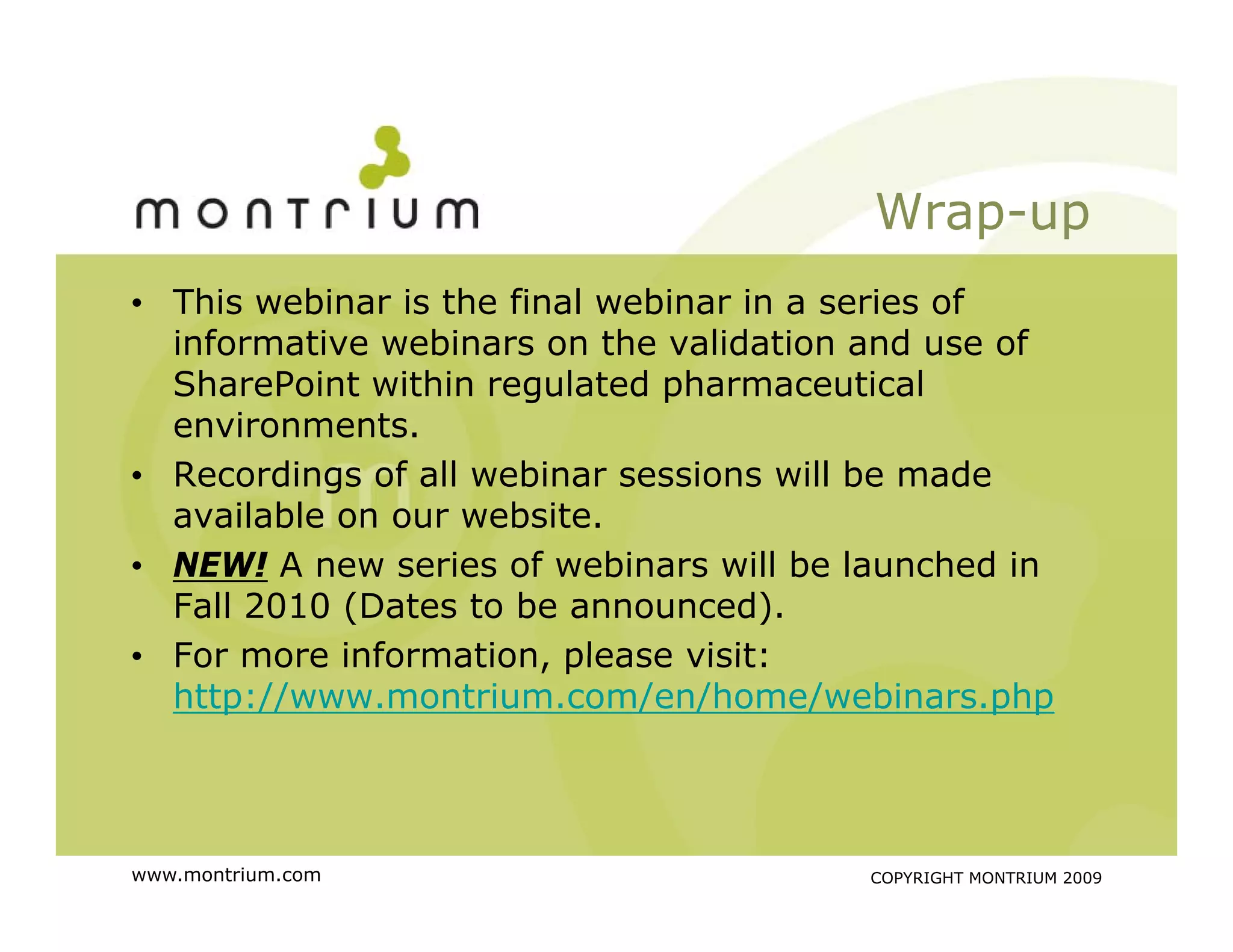 montrium

Wrap-up

• This webinar is the final webinar in a series of informative webinars on the validation and use of SharePoint within regulated pharmaceutical environments.
• Recordings of all webinar sessions will be made available on our website.
• NEW! A new series of webinars will be launched in Fall 2010 (Dates to be announced).
• For more information, please visit: http://www.montrium.com/en/home/webinars.php

www.montrium.com

COPYRIGHT MONTRIUM 2009